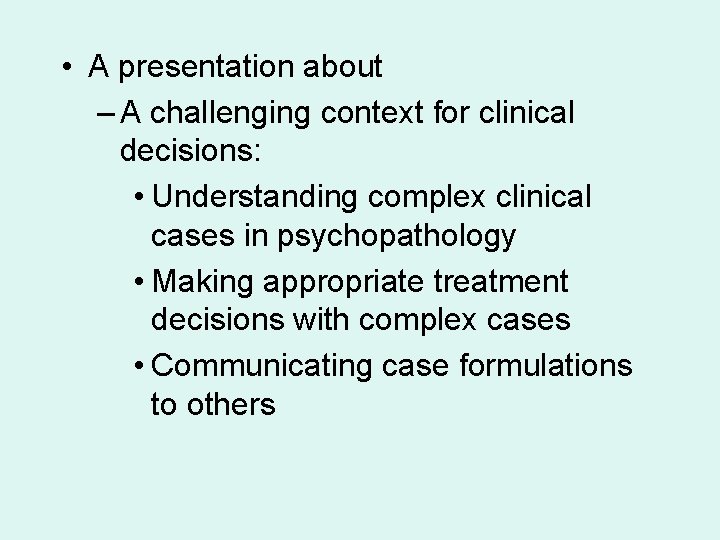 • A presentation about
– A challenging context for clinical decisions:
• Understanding complex clinical cases in psychopathology
• Making appropriate treatment decisions with complex cases
• Communicating case formulations to others